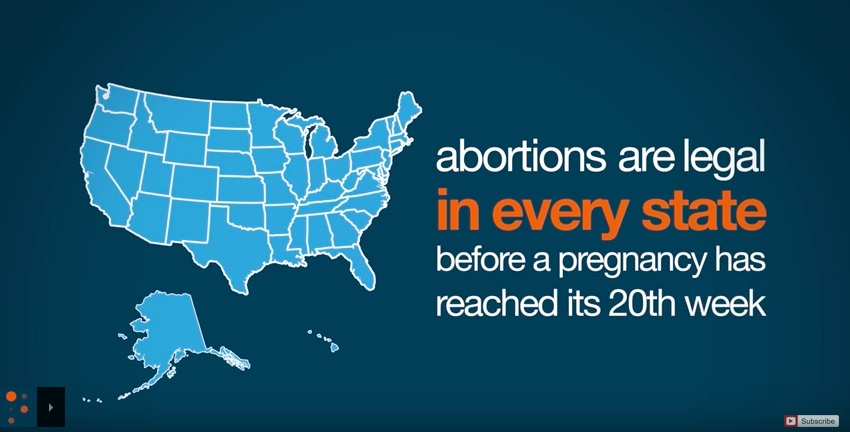 abortions are legal
in every state
before a pregnancy has reached its 20th week

Subscribe